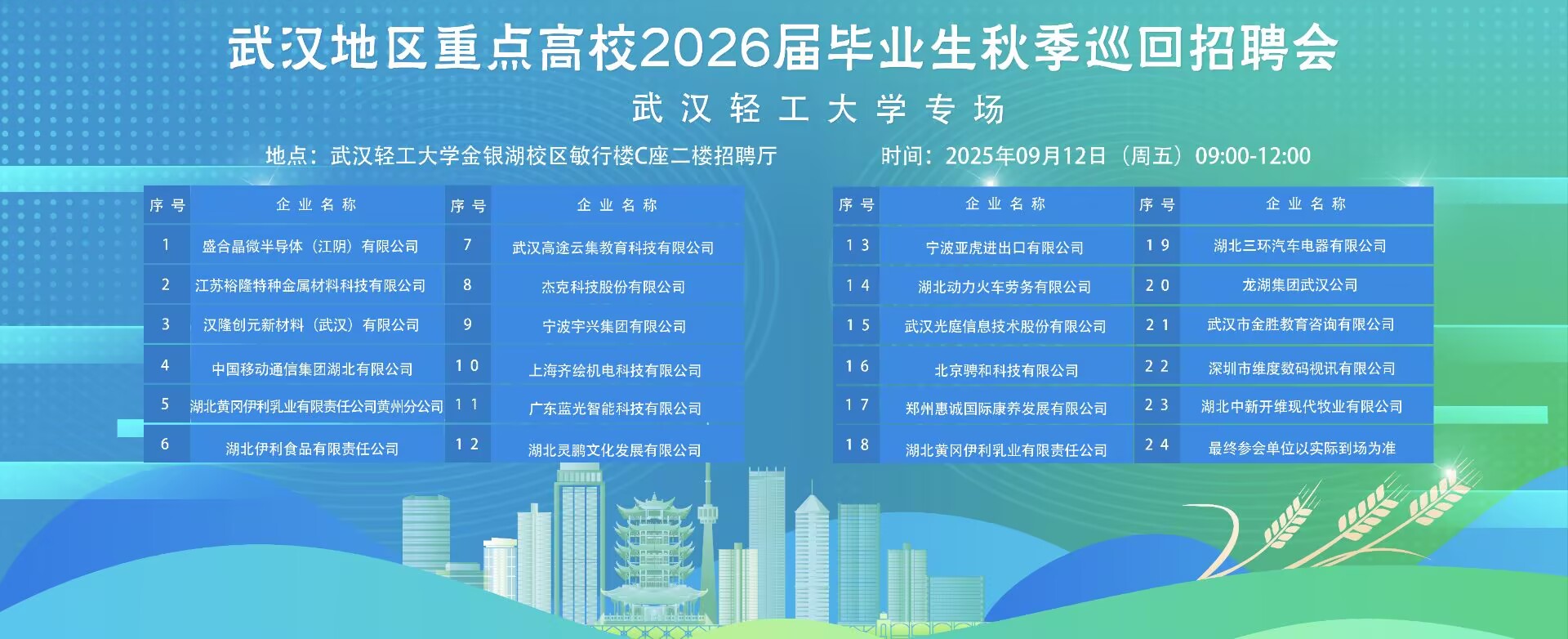 武汉地区重点高校2026届毕业生秋季巡回招聘会

武汉轻工大学专场

地点：武汉轻工大学金银湖校区敏行楼C座二楼招聘厅

时间：2025年09月12日（周五）09:00-12:00

| 序号 | 企业名称 | 序号 | 企业名称 |
|---|---|---|---|
| 1 | 盛合晶微半导体（江阴）有限公司 | 7 | 武汉高途云集教育科技有限公司 |
| 2 | 江苏裕隆特种金属材料科技有限公司 | 8 | 杰克科技股份有限公司 |
| 3 | 汉隆创元新材料（武汉）有限公司 | 9 | 宁波宇兴集团有限公司 |
| 4 | 中国移动通信集团湖北有限公司 | 10 | 上海齐绘机电科技有限公司 |
| 5 | 湖北黄冈伊利乳业有限责任公司黄州分公司 | 11 | 广东蓝光智能科技有限公司 |
| 6 | 湖北伊利食品有限责任公司 | 12 | 湖北灵鹏文化发展有限公司 |

| 序号 | 企业名称 | 序号 | 企业名称 |
|---|---|---|---|
| 13 | 宁波亚虎进出口有限公司 | 19 | 湖北三环汽车电器有限公司 |
| 14 | 湖北动力火车劳务有限公司 | 20 | 龙湖集团武汉公司 |
| 15 | 武汉光庭信息技术股份有限公司 | 21 | 武汉市金胜教育咨询有限公司 |
| 16 | 北京骋和科技有限公司 | 22 | 深圳市维度数码视讯有限公司 |
| 17 | 郑州惠诚国际康养发展有限公司 | 23 | 湖北中新开维现代牧业有限公司 |
| 18 | 湖北黄冈伊利乳业有限责任公司 | 24 | 最终参会单位以实际到场为准 |